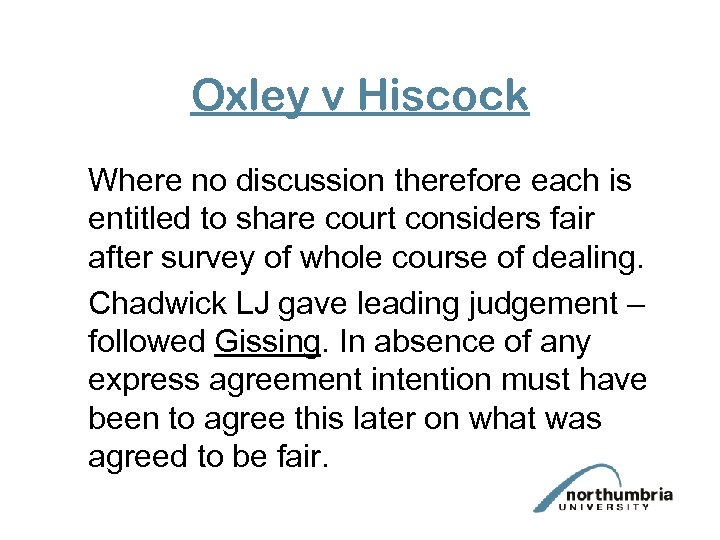 Oxley v Hiscock

Where no discussion therefore each is entitled to share court considers fair after survey of whole course of dealing.

Chadwick LJ gave leading judgement – followed Gissing. In absence of any express agreement intention must have been to agree this later on what was agreed to be fair.

northumbria UNIVERSITY